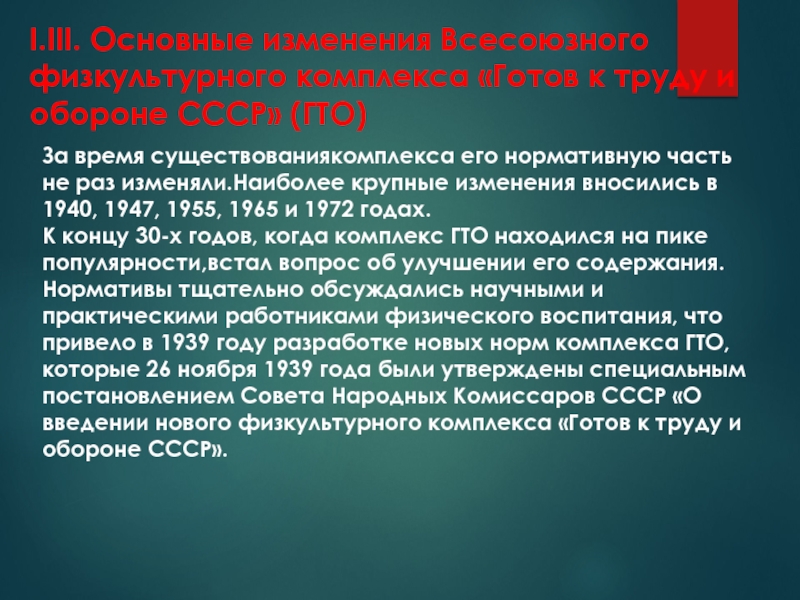 I.III. Основные изменения Всесоюзного физкультурного комплекса «Готов к труду и обороне СССР» (ГТО)

За время существованиякомплекса его нормативную часть не раз изменяли.Наиболее крупные изменения вносились в 1940, 1947, 1955, 1965 и 1972 годах.
К концу 30-х годов, когда комплекс ГТО находился на пике популярности,встал вопрос об улучшении его содержания. Нормативы тщательно обсуждались научными и практическими работниками физического воспитания, что привело в 1939 году разработке новых норм комплекса ГТО, которые 26 ноября 1939 года были утверждены специальным постановлением Совета Народных Комиссаров СССР «О введении нового физкультурного комплекса «Готов к труду и обороне СССР».